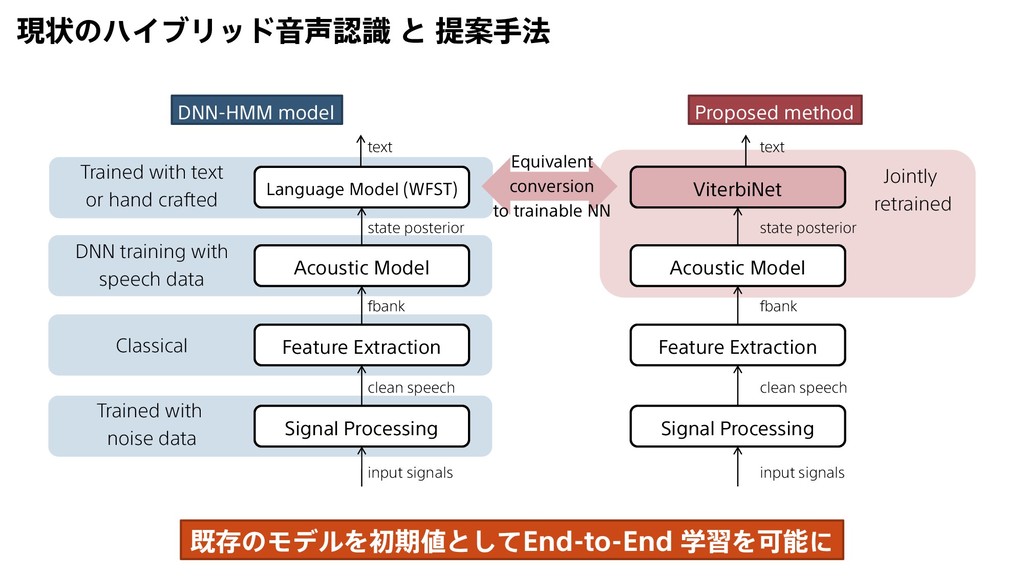 現状のハイブリッド音声認識 と 提案手法

DNN-HMM model

text

Trained with text or hand crafted

Language Model (WFST)

state posterior

DNN training with speech data

Acoustic Model

fbank

Classical

Feature Extraction

clean speech

Trained with noise data

Signal Processing

input signals

Equivalent conversion to trainable NN

Proposed method

text

ViterbiNet

Jointly retrained

state posterior

Acoustic Model

fbank

Feature Extraction

clean speech

Signal Processing

input signals

既存のモデルを初期値としてEnd-to-End 学習を可能に